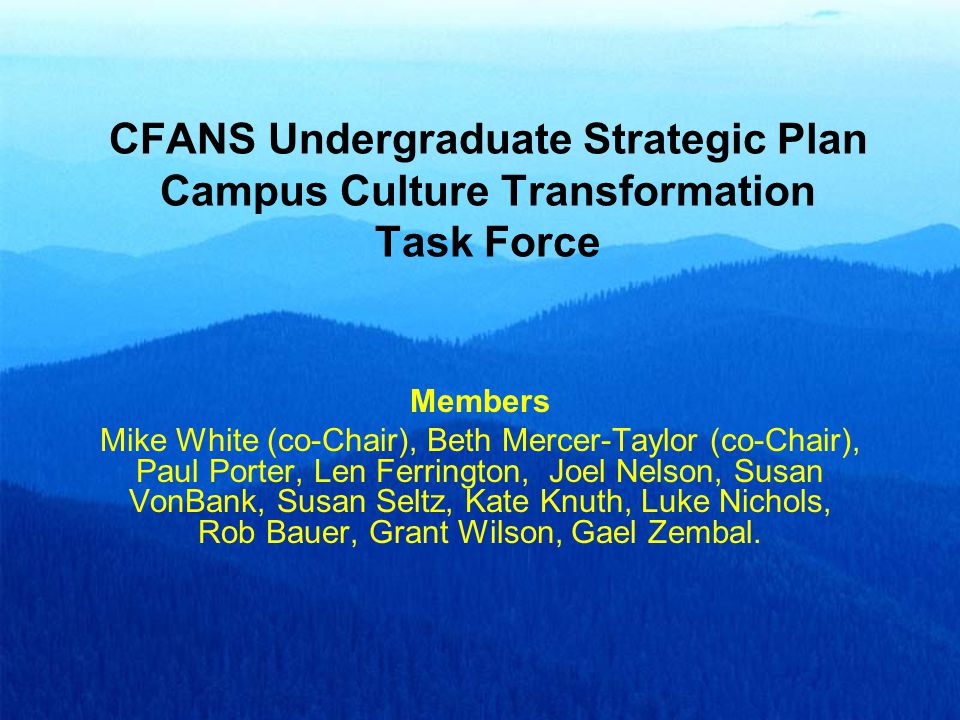 CFANS Undergraduate Strategic Plan
Campus Culture Transformation
Task Force

Members
Mike White (co-Chair), Beth Mercer-Taylor (co-Chair), Paul Porter, Len Ferrington, Joel Nelson, Susan VonBank, Susan Seltz, Kate Knuth, Luke Nichols, Rob Bauer, Grant Wilson, Gael Zembal.